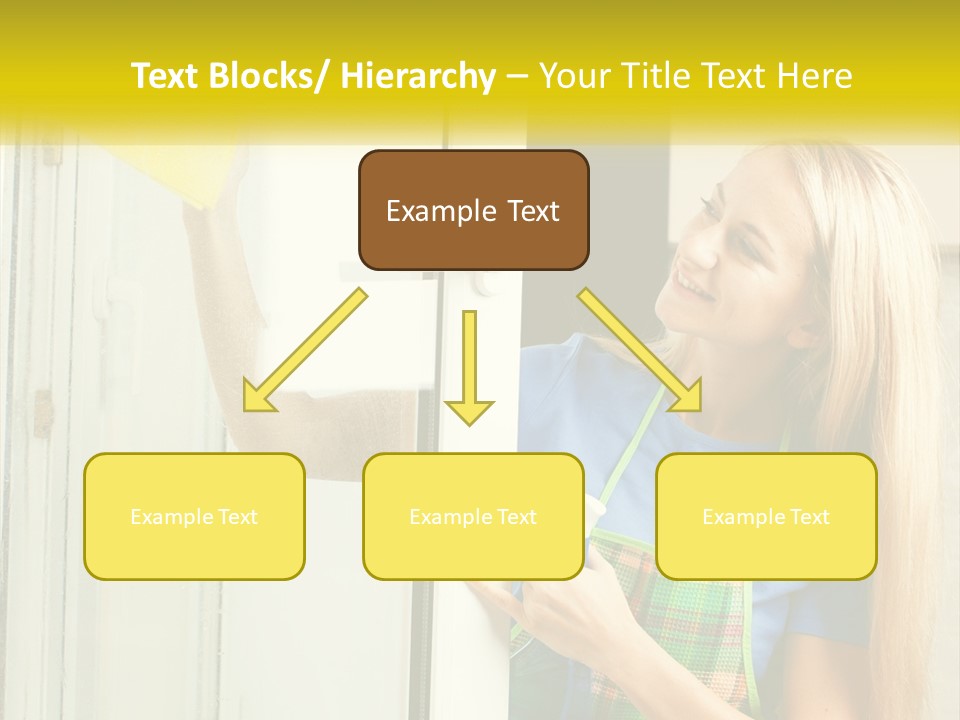 Text Blocks/ Hierarchy – Your Title Text Here

Example Text

Example Text

Example Text

Example Text